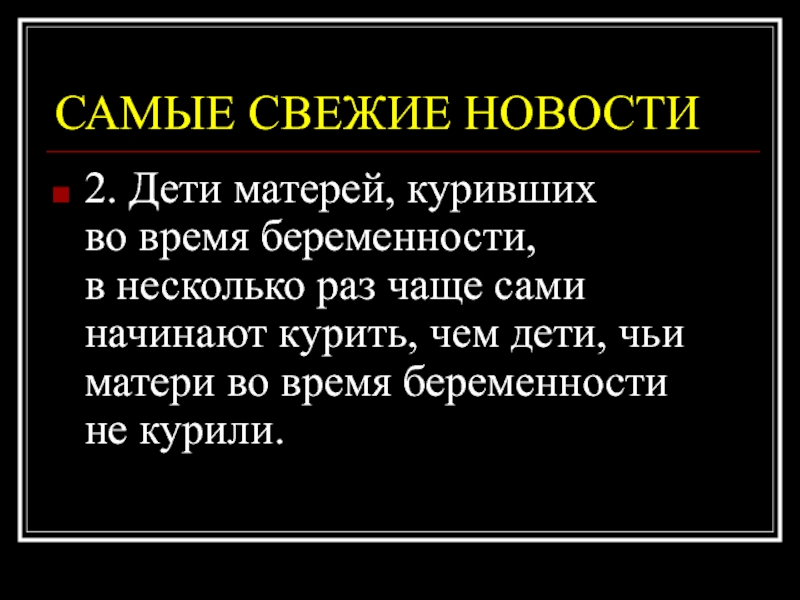 САМЫЕ СВЕЖИЕ НОВОСТИ

2. Дети матерей, куривших во время беременности, в несколько раз чаще сами начинают курить, чем дети, чьи матери во время беременности не курили.